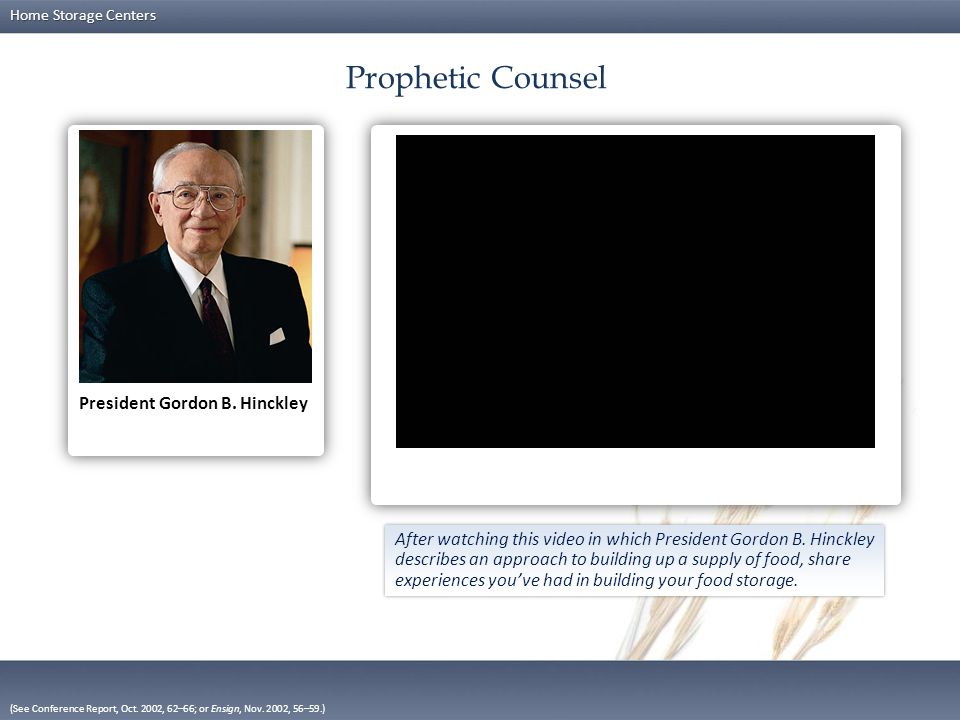 Home Storage Centers

Prophetic Counsel

President Gordon B. Hinckley

After watching this video in which President Gordon B. Hinckley describes an approach to building up a supply of food, share experiences you've had in building your food storage.

(See Conference Report, Oct. 2002, 62–66; or Ensign, Nov. 2002, 56–59.)